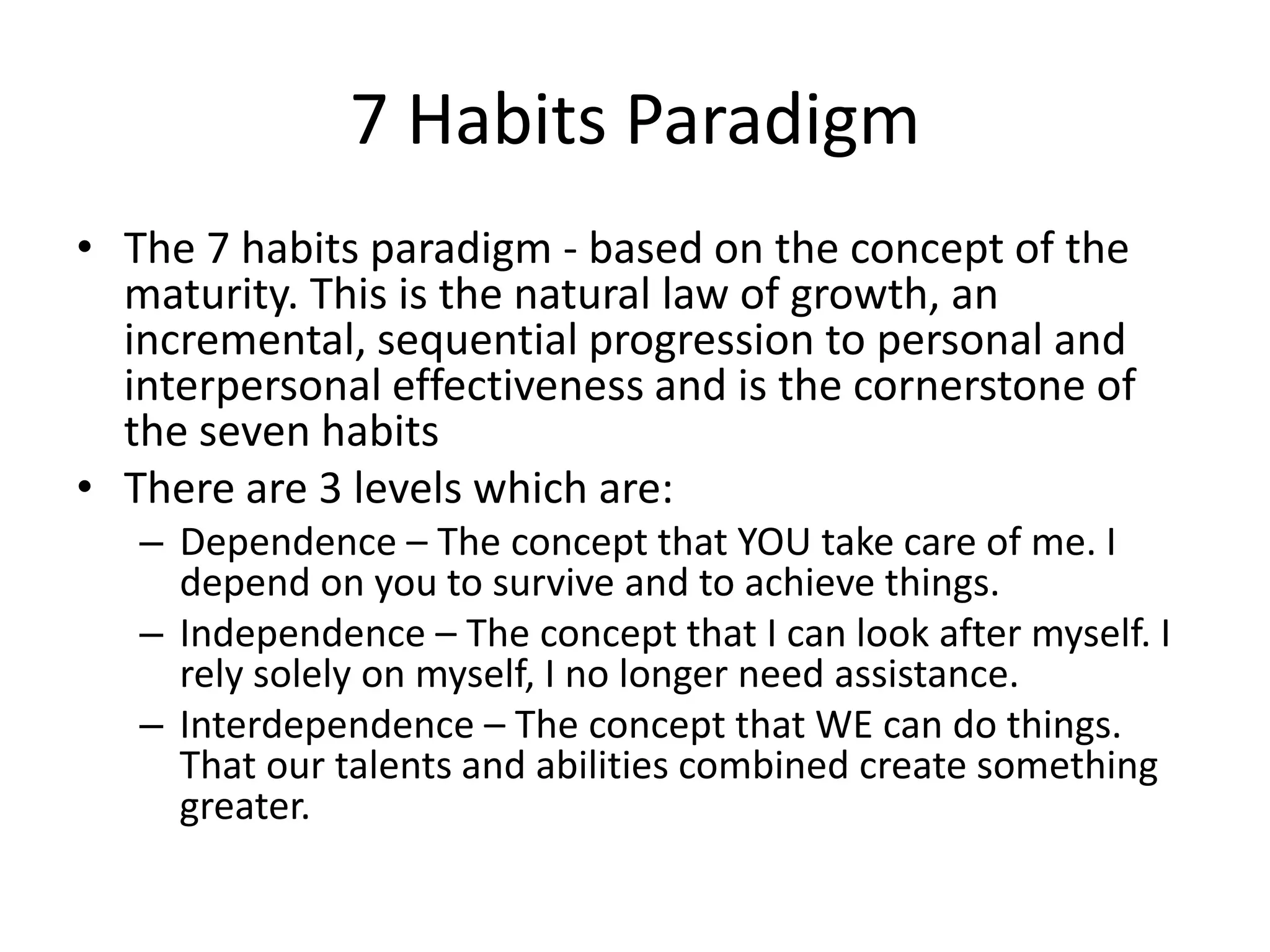 7 Habits Paradigm

• The 7 habits paradigm - based on the concept of the maturity. This is the natural law of growth, an incremental, sequential progression to personal and interpersonal effectiveness and is the cornerstone of the seven habits
• There are 3 levels which are:
– Dependence – The concept that YOU take care of me. I depend on you to survive and to achieve things.
– Independence – The concept that I can look after myself. I rely solely on myself, I no longer need assistance.
– Interdependence – The concept that WE can do things. That our talents and abilities combined create something greater.